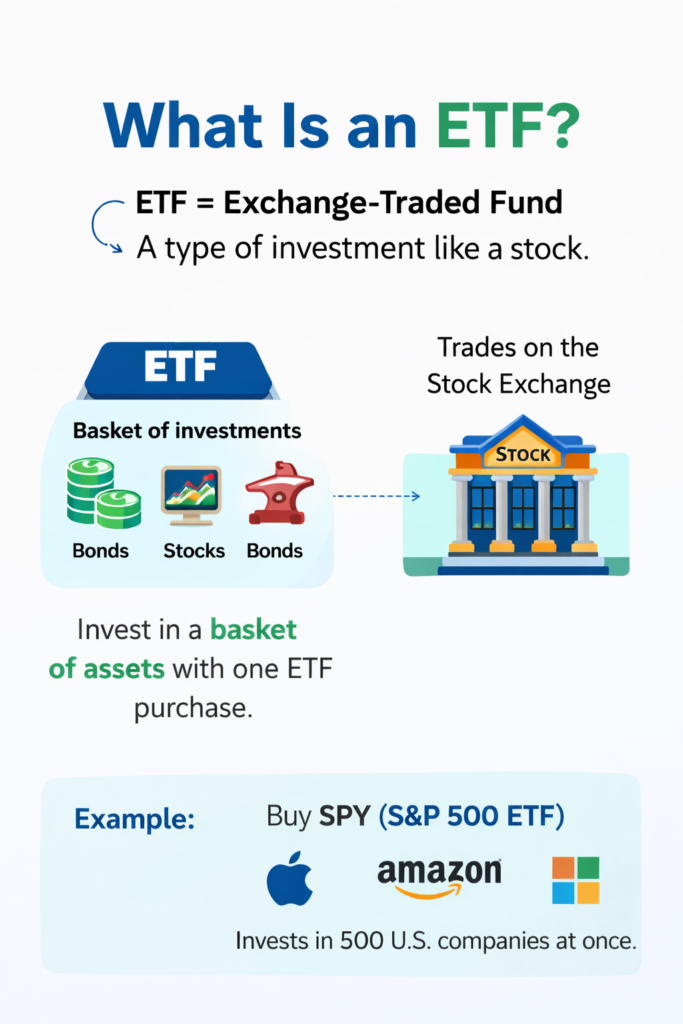 What Is an ETF?

ETF = Exchange-Traded Fund
A type of investment like a stock.

ETF

Basket of investments

Bonds Stocks Bonds

Trades on the Stock Exchange

STOCK

Invest in a basket of assets with one ETF purchase.

Example:

Buy SPY (S&P 500 ETF)

amazon

Invests in 500 U.S. companies at once.